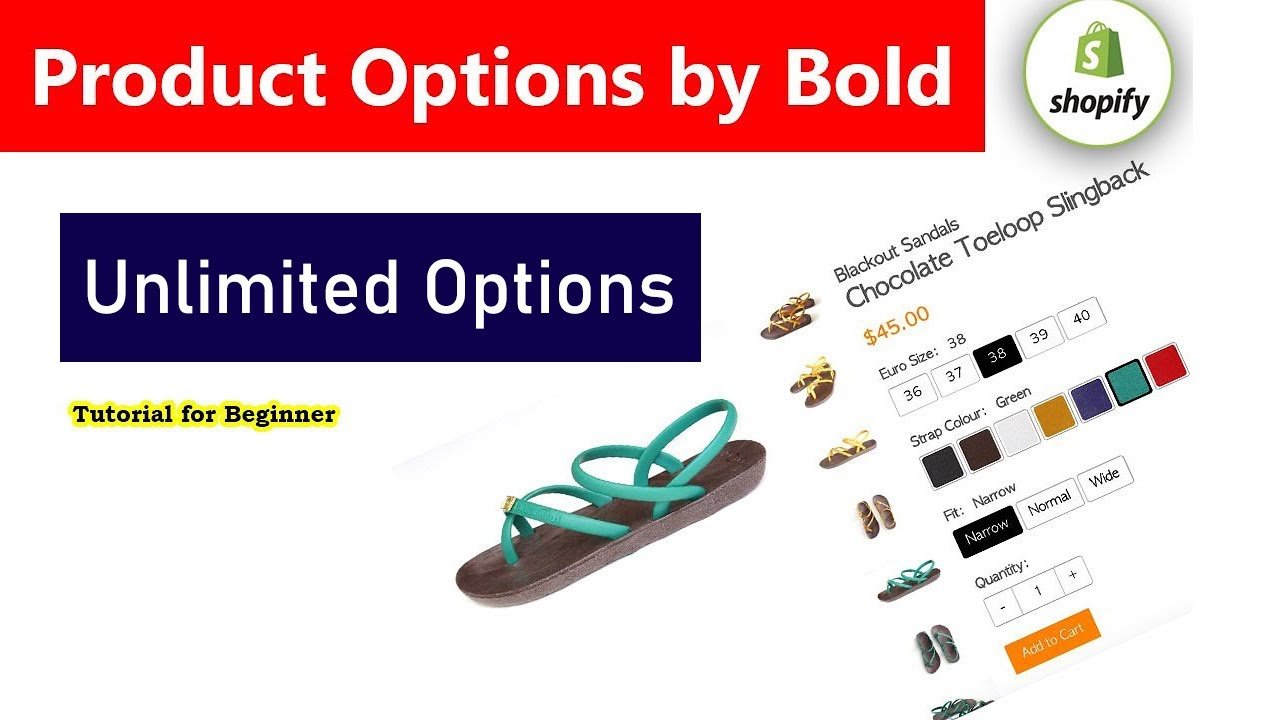 Product Options by Bold

shopify

Unlimited Options

Tutorial for Beginner

Blackout Sandals
Chocolate Toeloop Slingback

$45.00

Euro Size: 38
36 37 38 39 40

Strap Colour: Green

Fit: Narrow
Narrow Normal Wide

Quantity:
- 1 +

Add to Cart